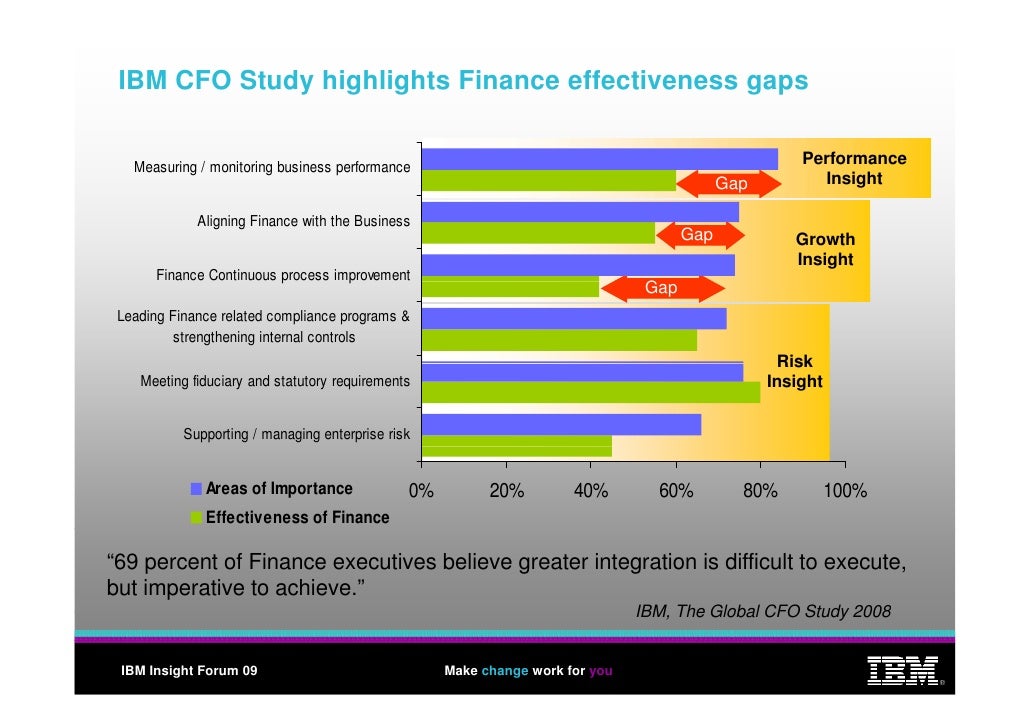 IBM CFO Study highlights Finance effectiveness gaps

Measuring / monitoring business performance

Aligning Finance with the Business

Finance Continuous process improvement

Leading Finance related compliance programs & strengthening internal controls

Meeting fiduciary and statutory requirements

Supporting / managing enterprise risk

Gap

Gap

Gap

Performance Insight

Growth Insight

Risk Insight

0% 20% 40% 60% 80% 100%

Areas of Importance

Effectiveness of Finance

“69 percent of Finance executives believe greater integration is difficult to execute, but imperative to achieve.”

IBM, The Global CFO Study 2008

IBM Insight Forum 09

Make change work for you

IBM